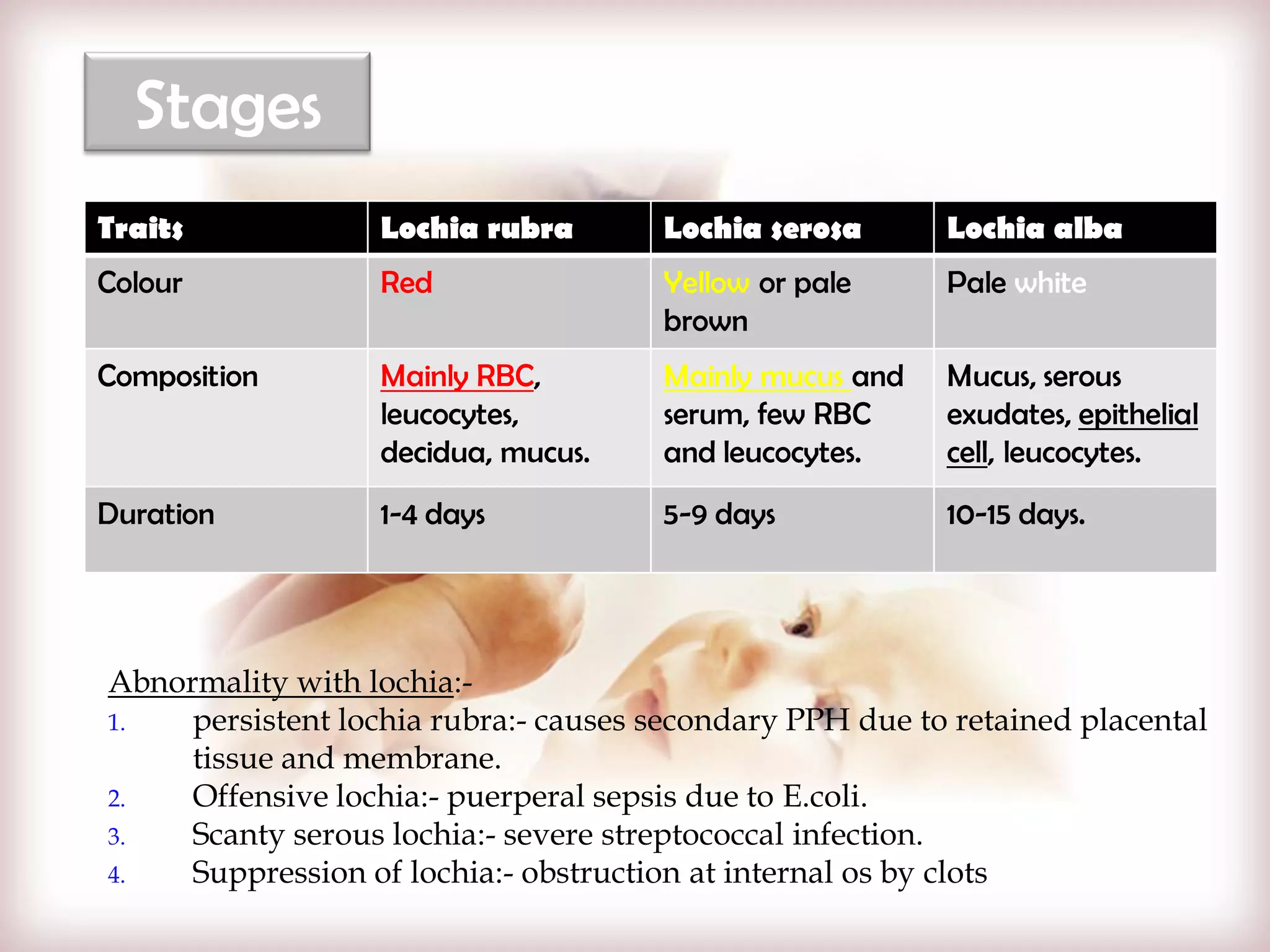 Stages

| Traits | Lochia rubra | Lochia serosa | Lochia alba |
|---|---|---|---|
| Colour | Red | Yellow or pale brown | Pale white |
| Composition | Mainly RBC, leucocytes, decidua, mucus. | Mainly mucus and serum, few RBC and leucocytes. | Mucus, serous exudates, epithelial cell, leucocytes. |
| Duration | 1-4 days | 5-9 days | 10-15 days. |

Abnormality with lochia:-
1. persistent lochia rubra:- causes secondary PPH due to retained placental tissue and membrane.
2. Offensive lochia:- puerperal sepsis due to E.coli.
3. Scanty serous lochia:- severe streptococcal infection.
4. Suppression of lochia:- obstruction at internal os by clots